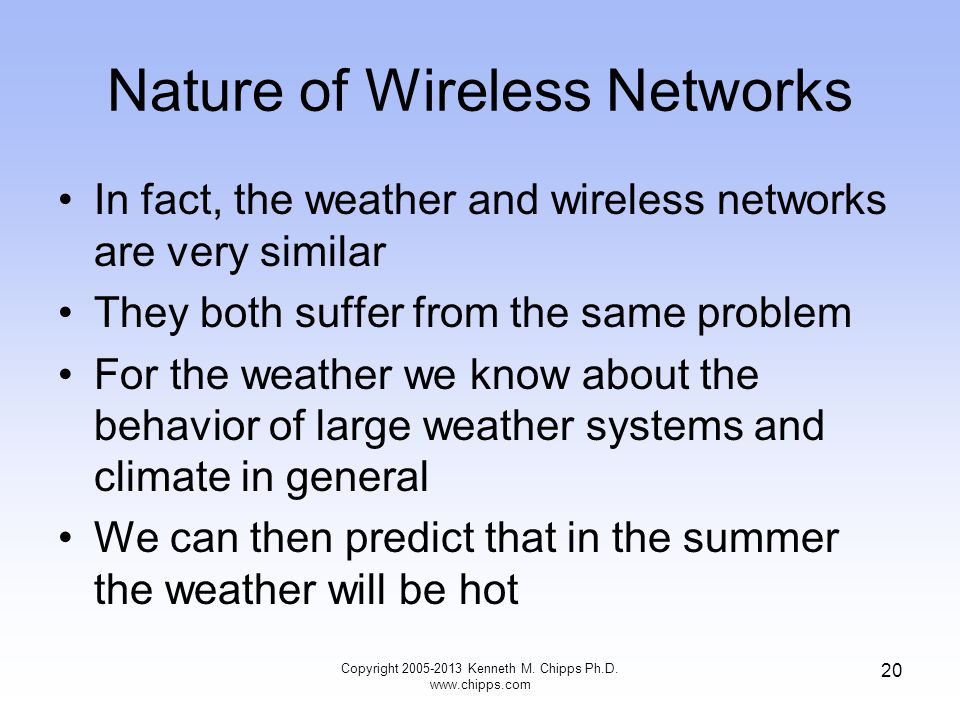 Nature of Wireless Networks

• In fact, the weather and wireless networks are very similar
• They both suffer from the same problem
• For the weather we know about the behavior of large weather systems and climate in general
• We can then predict that in the summer the weather will be hot

Copyright 2005-2013 Kenneth M. Chipps Ph.D.
www.chipps.com

20